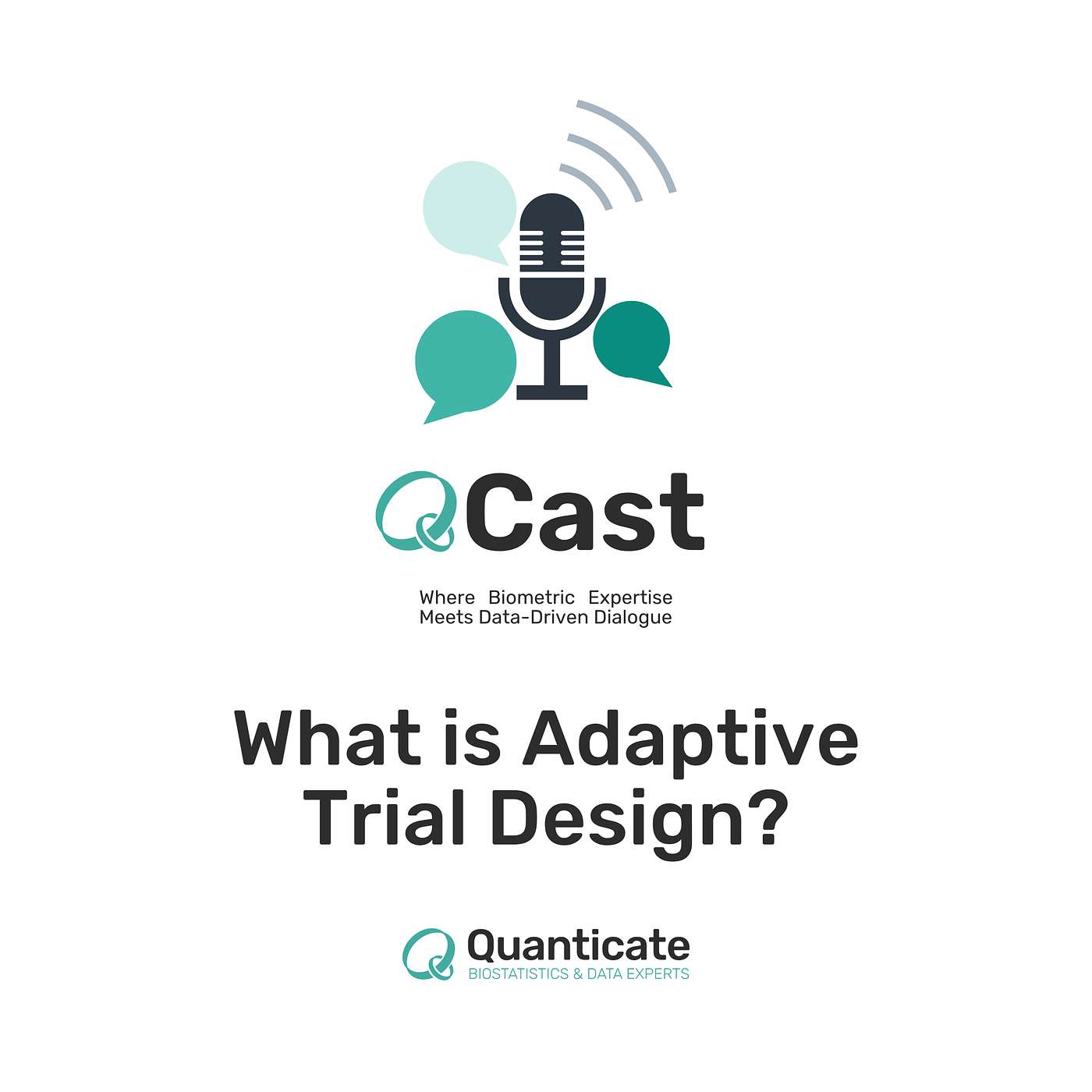 QCast

Where Biometric Expertise Meets Data-Driven Dialogue

What is Adaptive Trial Design?

Quanticate
BIOSTATISTICS & DATA EXPERTS